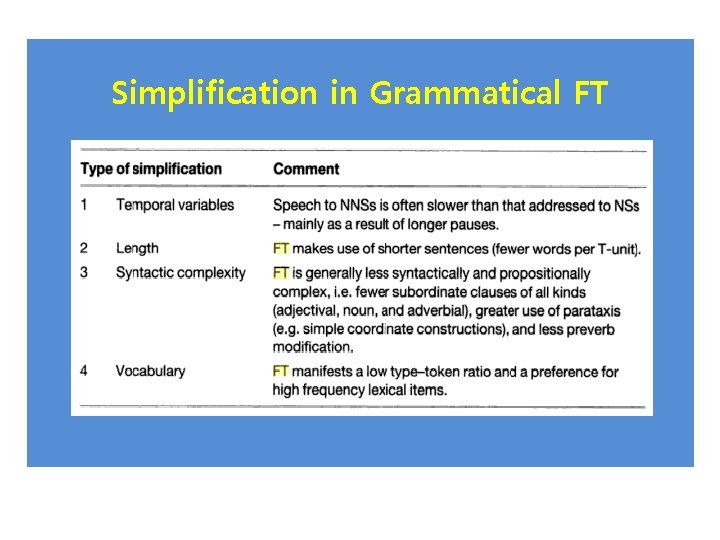 Simplification in Grammatical FT

| Type of simplification | | Comment |
|---|---|---|
| 1 | Temporal variables | Speech to NNSs is often slower than that addressed to NSs – mainly as a result of longer pauses. |
| 2 | Length | FT makes use of shorter sentences (fewer words per T-unit). |
| 3 | Syntactic complexity | FT is generally less syntactically and propositionally complex, i.e. fewer subordinate clauses of all kinds (adjectival, noun, and adverbial), greater use of parataxis (e.g. simple coordinate constructions), and less preverb modification. |
| 4 | Vocabulary | FT manifests a low type–token ratio and a preference for high frequency lexical items. |